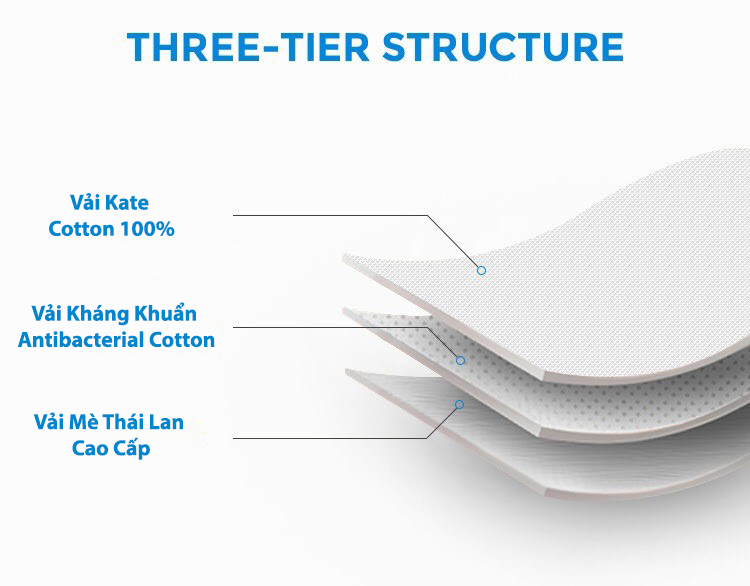 THREE-TIER STRUCTURE

Vải Kate
Cotton 100%

Vải Kháng Khuẩn
Antibacterial Cotton

Vải Mè Thái Lan
Cao Cấp